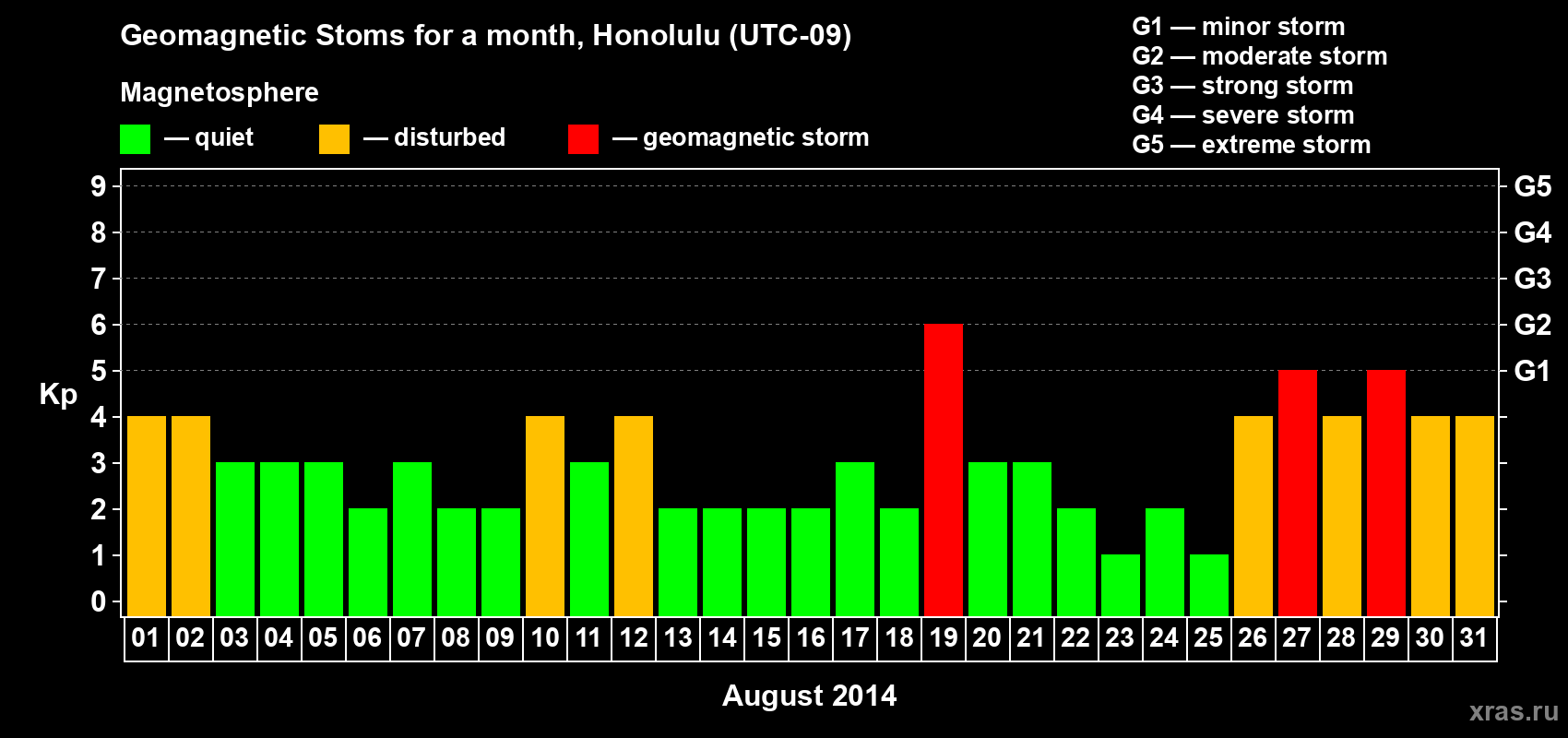 Geomagnetic Stoms for a month, Honolulu (UTC-09)

Magnetosphere

— quiet — disturbed — geomagnetic storm

G1 — minor storm
G2 — moderate storm
G3 — strong storm
G4 — severe storm
G5 — extreme storm

Kp

9
8
7
6
5
4
3
2
1
0

G5
G4
G3
G2
G1

01 02 03 04 05 06 07 08 09 10 11 12 13 14 15 16 17 18 19 20 21 22 23 24 25 26 27 28 29 30 31

August 2014

xras.ru